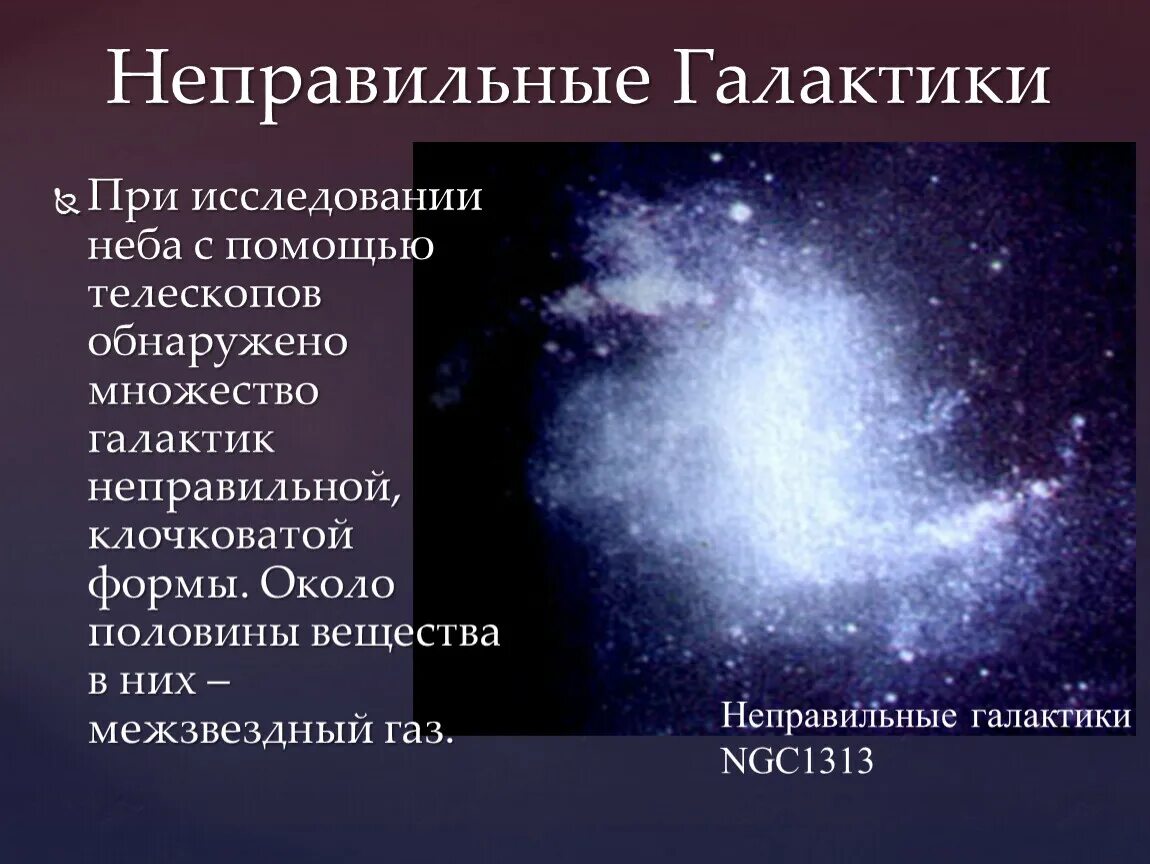 Неправильные Галактики

При исследовании неба с помощью телескопов обнаружено множество галактик неправильной, клочковатой формы. Около половины вещества в них – межзвездный газ.

Неправильные галактики NGC1313